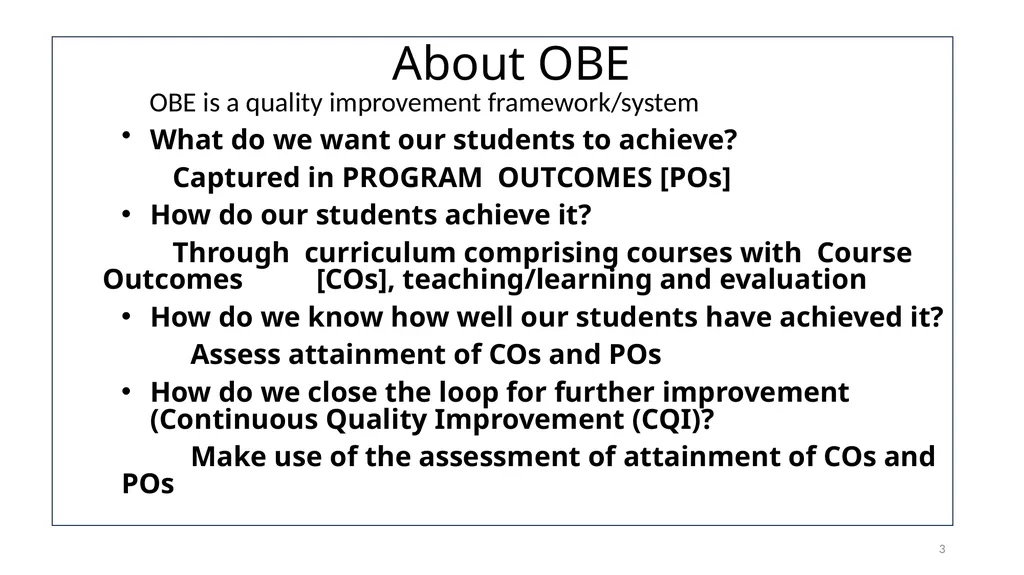 About OBE

OBE is a quality improvement framework/system

• What do we want our students to achieve?

Captured in PROGRAM OUTCOMES [POs]

• How do our students achieve it?

Through curriculum comprising courses with Course Outcomes [COs], teaching/learning and evaluation

• How do we know how well our students have achieved it?

Assess attainment of COs and POs

• How do we close the loop for further improvement (Continuous Quality Improvement (CQI)?

Make use of the assessment of attainment of COs and POs

3